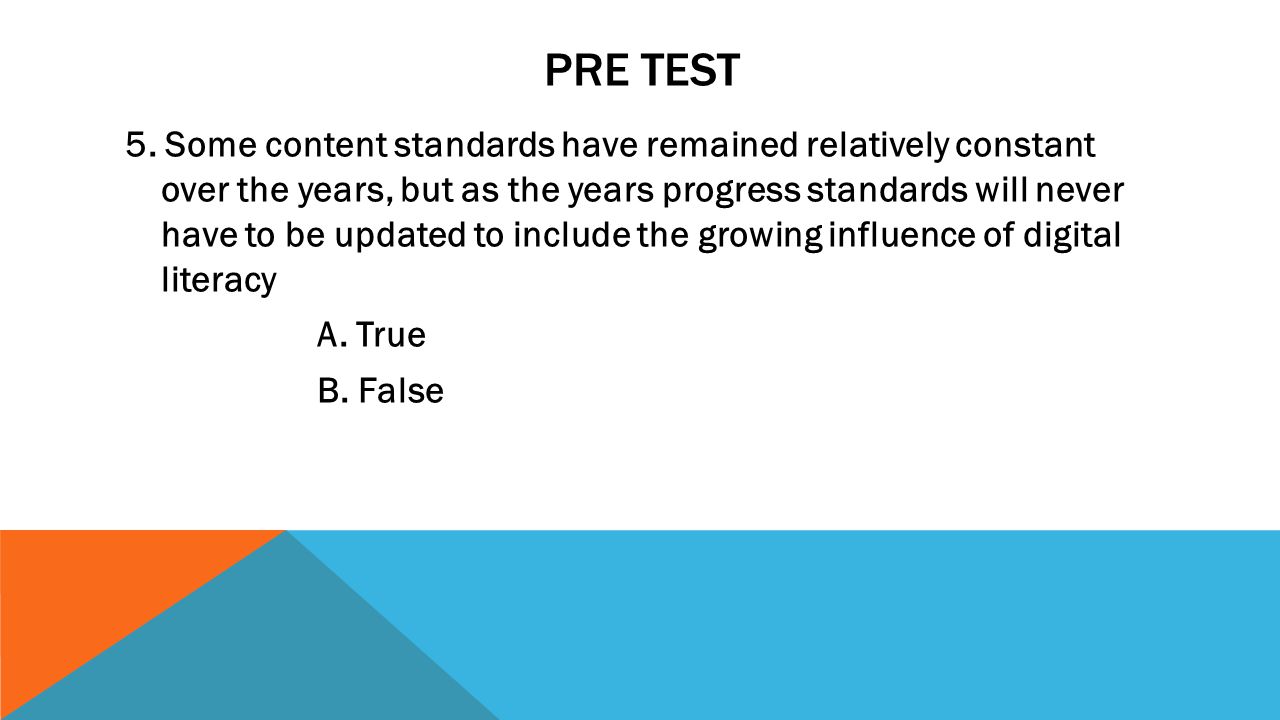 PRE TEST

5. Some content standards have remained relatively constant over the years, but as the years progress standards will never have to be updated to include the growing influence of digital literacy

A. True

B. False